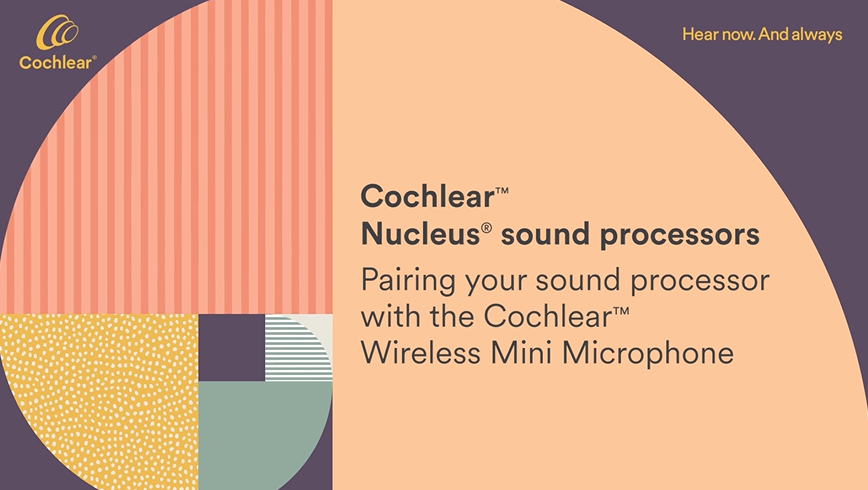 Cochlear®

Hear now. And always

Cochlear™
Nucleus® sound processors

Pairing your sound processor with the Cochlear™ Wireless Mini Microphone